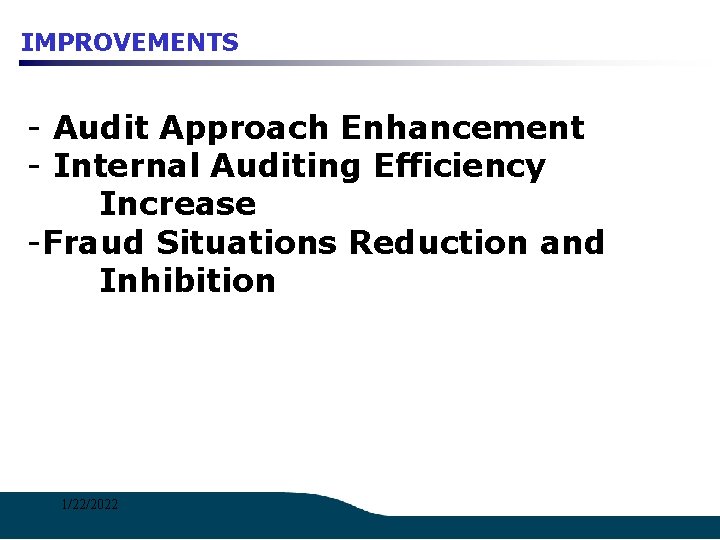 IMPROVEMENTS

- Audit Approach Enhancement
- Internal Auditing Efficiency Increase
-Fraud Situations Reduction and Inhibition

1/22/2022